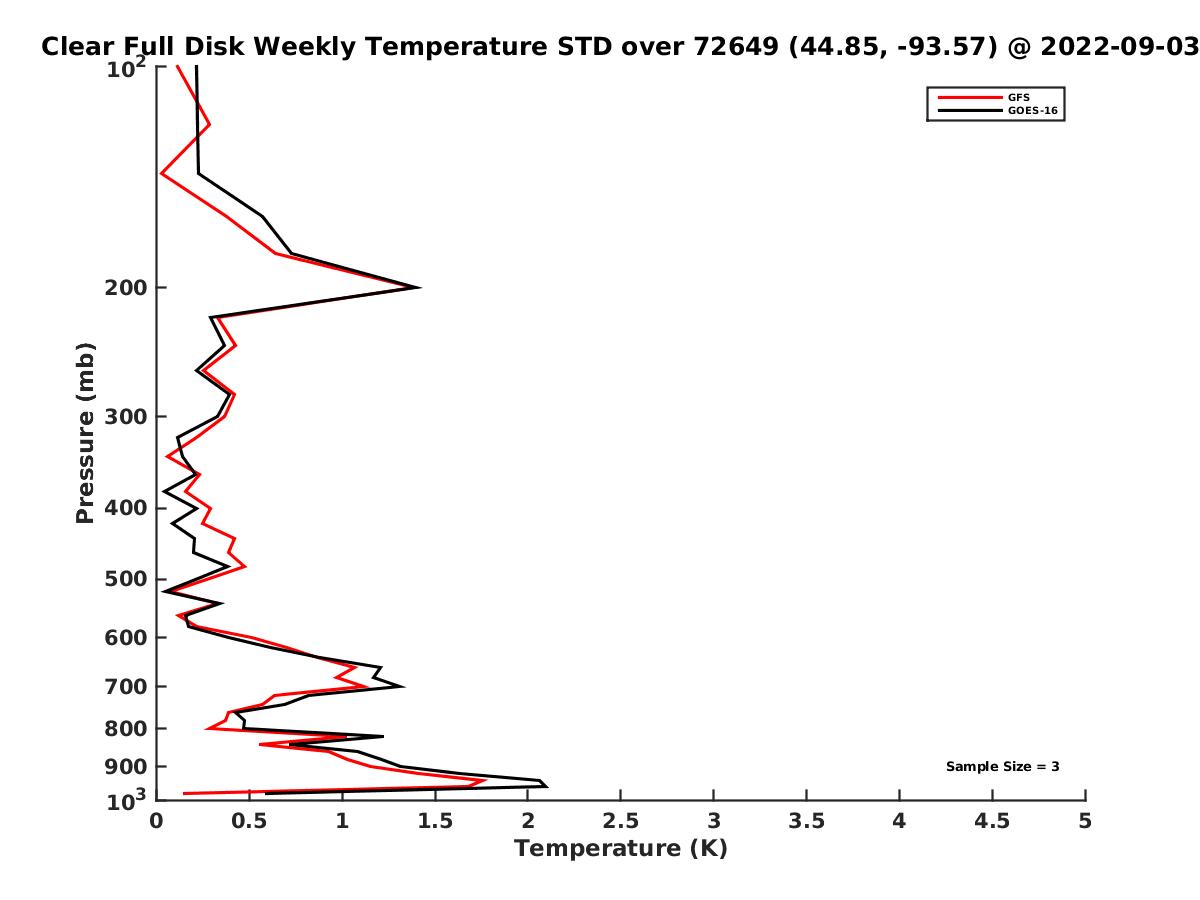 Clear Full Disk Weekly Temperature STD over 72649 (44.85, -93.57) @ 2022-09-03

GFS
GOES-16

Pressure (mb)

$10^2$
200
300
400
500
600
700
800
900
$10^3$

Sample Size = 3

0
0.5
1
1.5
2
2.5
3
3.5
4
4.5
5

Temperature (K)